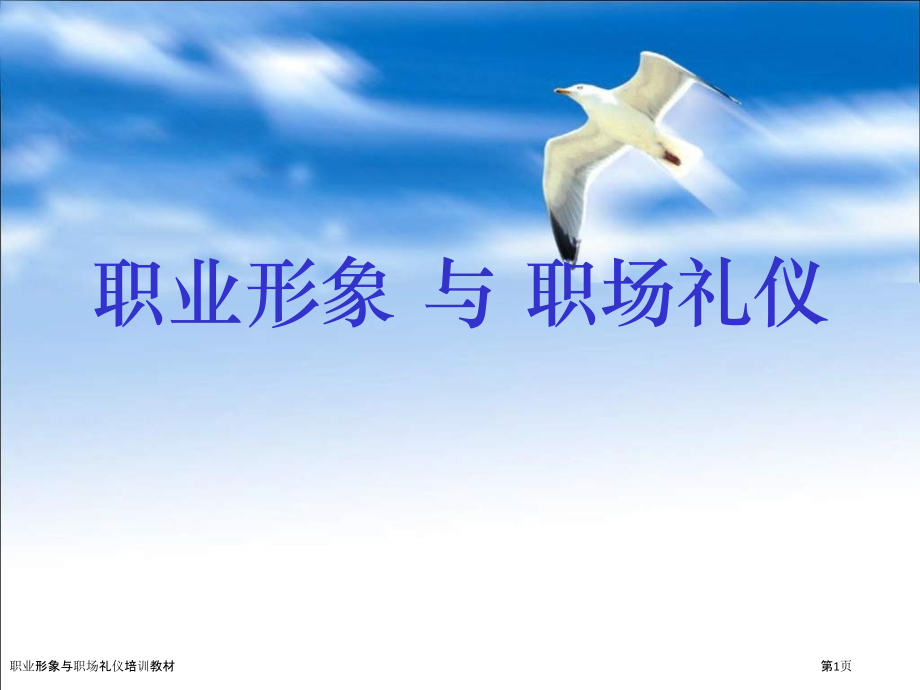 职业形象 与 职场礼仪

职业形象与职场礼仪培训教材

第1页